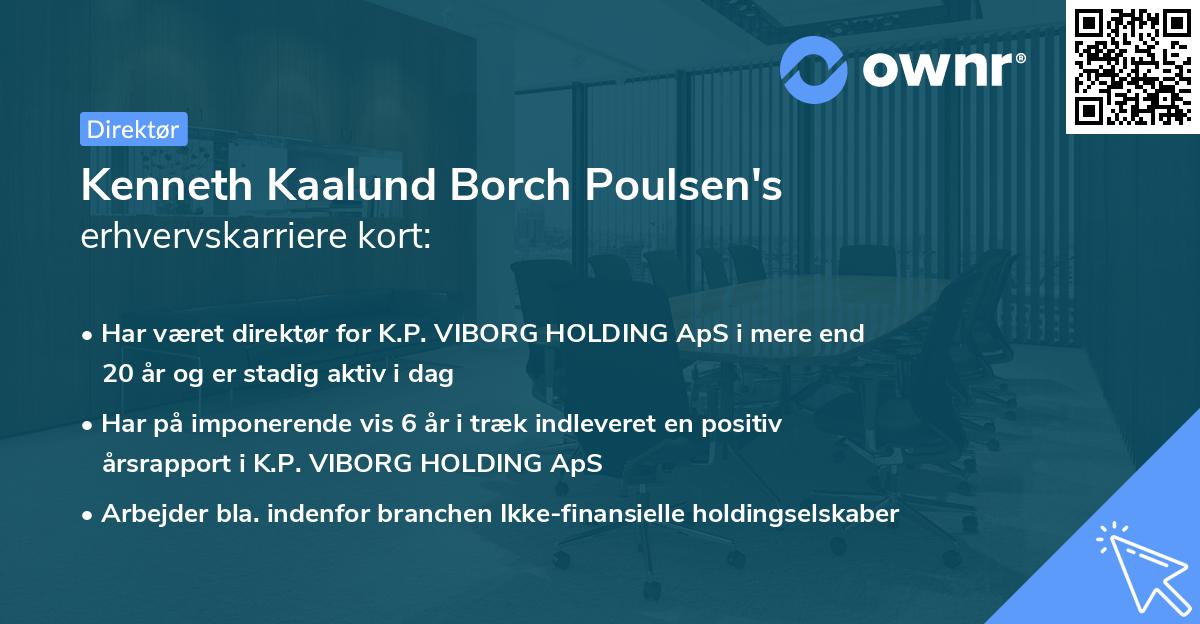 ownr®

Direktør

Kenneth Kaalund Borch Poulsen's erhvervskarriere kort:

• Har været direktør for K.P. VIBORG HOLDING ApS i mere end 20 år og er stadig aktiv i dag

• Har på imponerende vis 6 år i træk indleveret en positiv årsrapport i K.P. VIBORG HOLDING ApS

• Arbejder bla. indenfor branchen Ikke-finansielle holdingselskaber